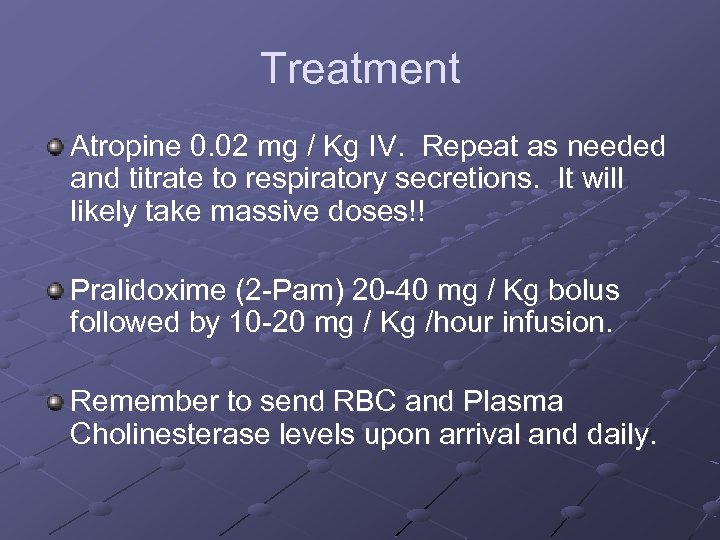 Treatment

Atropine 0.02 mg / Kg IV. Repeat as needed and titrate to respiratory secretions. It will likely take massive doses!!

Pralidoxime (2-Pam) 20-40 mg / Kg bolus followed by 10-20 mg / Kg /hour infusion.

Remember to send RBC and Plasma Cholinesterase levels upon arrival and daily.